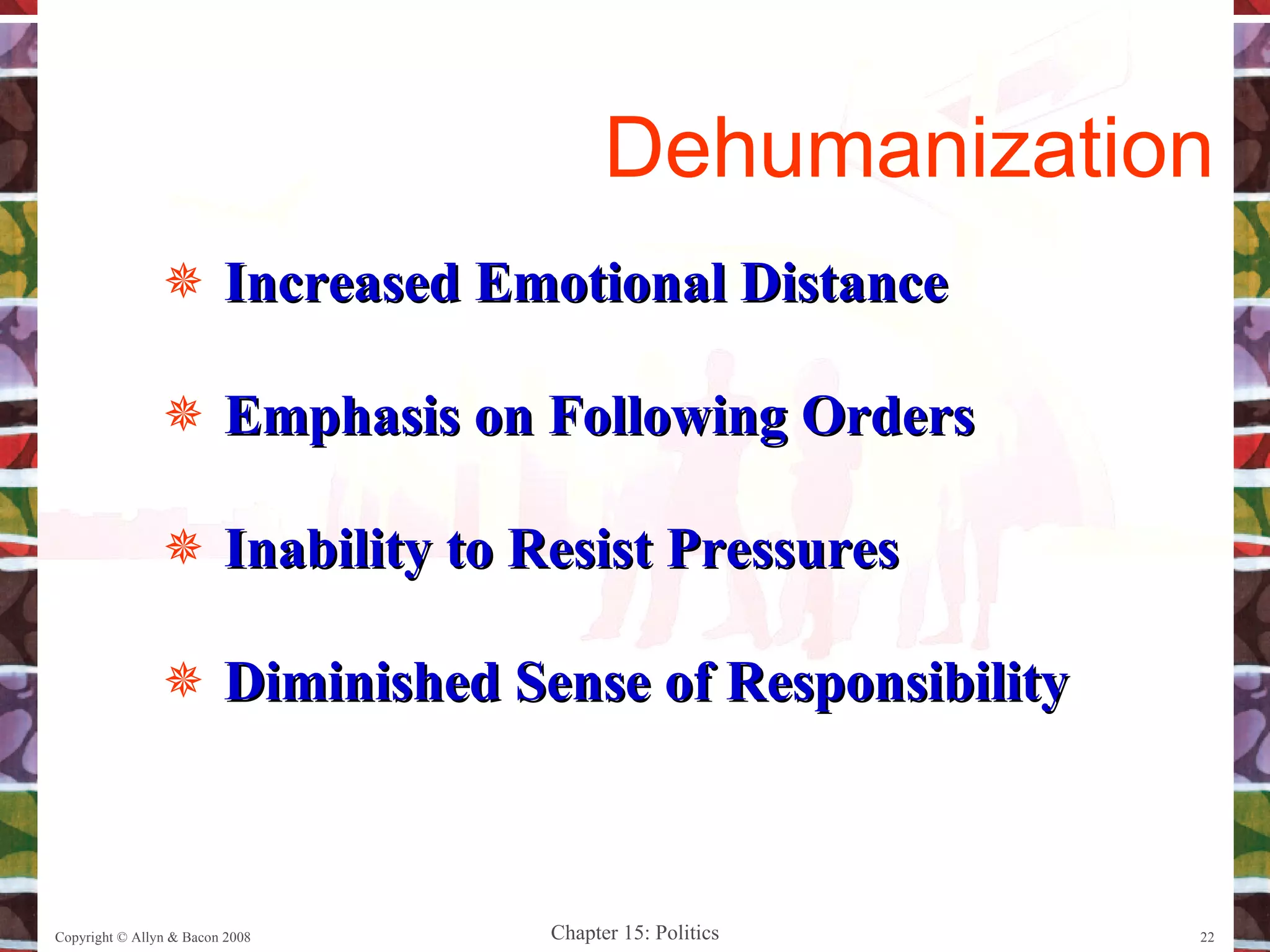 Dehumanization

Increased Emotional Distance

Emphasis on Following Orders

Inability to Resist Pressures

Diminished Sense of Responsibility

Copyright © Allyn & Bacon 2008

Chapter 15: Politics

22